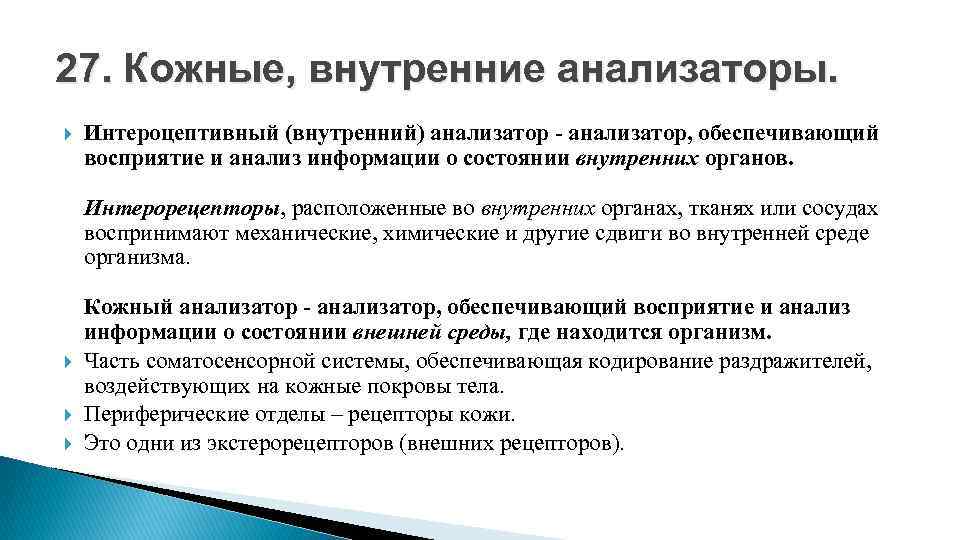 27. Кожные, внутренние анализаторы.

Интероцептивный (внутренний) анализатор - анализатор, обеспечивающий восприятие и анализ информации о состоянии внутренних органов.

Интерорецепторы, расположенные во внутренних органах, тканях или сосудах воспринимают механические, химические и другие сдвиги во внутренней среде организма.

Кожный анализатор - анализатор, обеспечивающий восприятие и анализ информации о состоянии внешней среды, где находится организм.

Часть соматосенсорной системы, обеспечивающая кодирование раздражителей, воздействующих на кожные покровы тела.

Периферические отделы – рецепторы кожи.

Это одни из экстерорецепторов (внешних рецепторов).